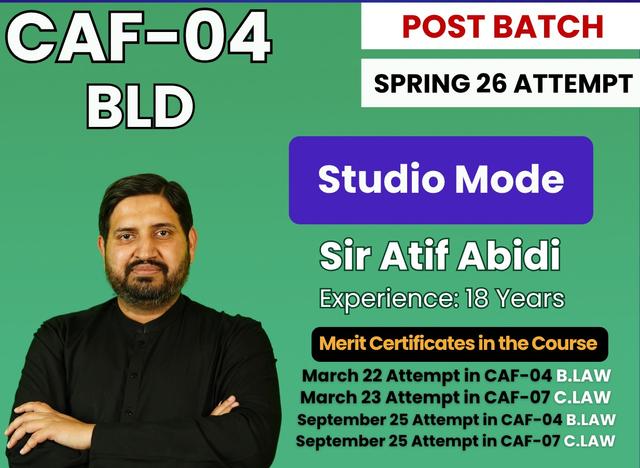 CAF-04
BLD

POST BATCH

SPRING 26 ATTEMPT

Studio Mode

Sir Atif Abidi

Experience: 18 Years

Merit Certificates in the Course

March 22 Attempt in CAF-04 B.LAW
March 23 Attempt in CAF-07 C.LAW
September 25 Attempt in CAF-04 B.LAW
September 25 Attempt in CAF-07 C.LAW